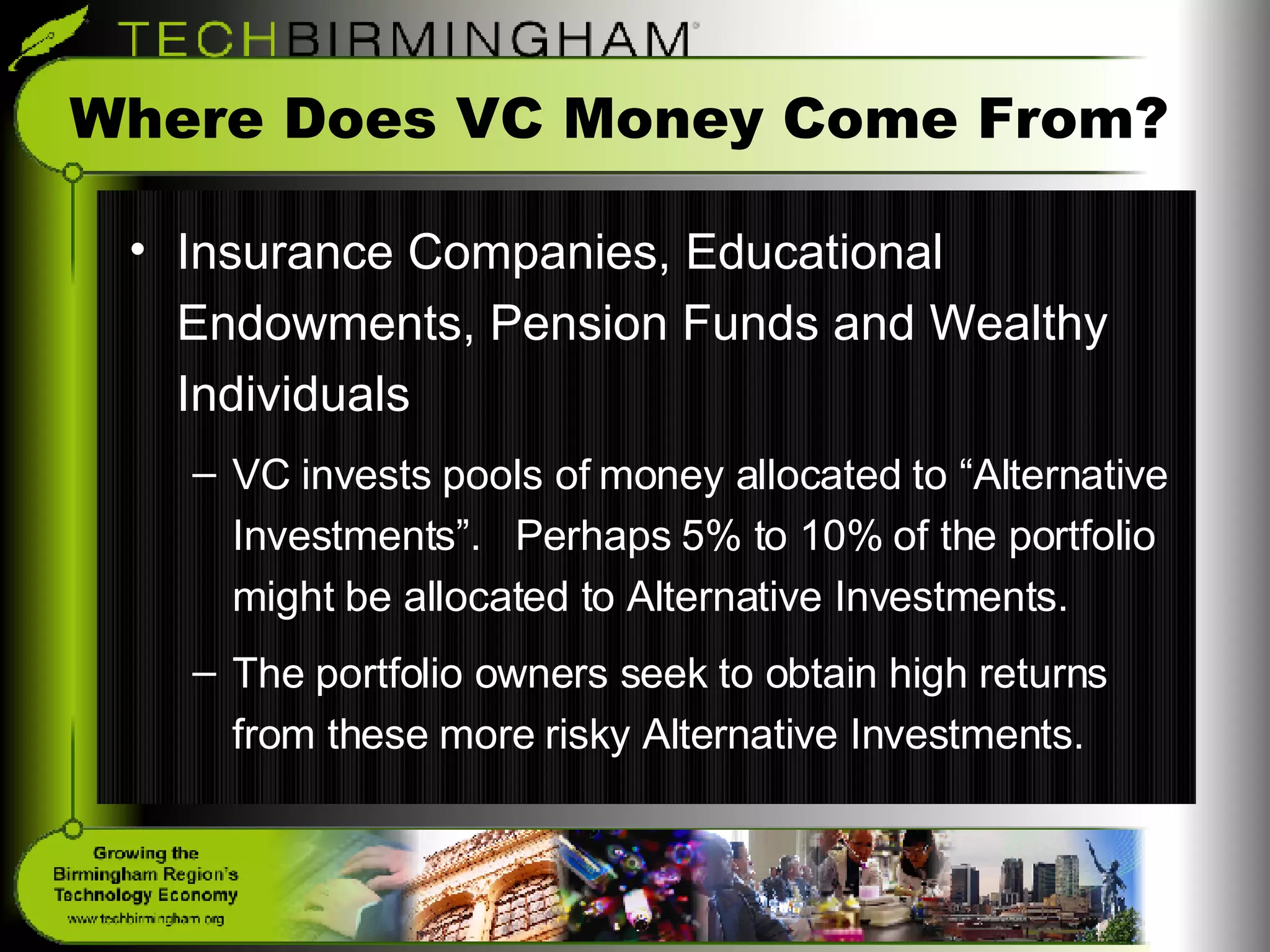 TECHBIRMINGHAM

Where Does VC Money Come From?

• Insurance Companies, Educational Endowments, Pension Funds and Wealthy Individuals

– VC invests pools of money allocated to “Alternative Investments”. Perhaps 5% to 10% of the portfolio might be allocated to Alternative Investments.

– The portfolio owners seek to obtain high returns from these more risky Alternative Investments.

Growing the Birmingham Region's Technology Economy
www.techbirmingham.org